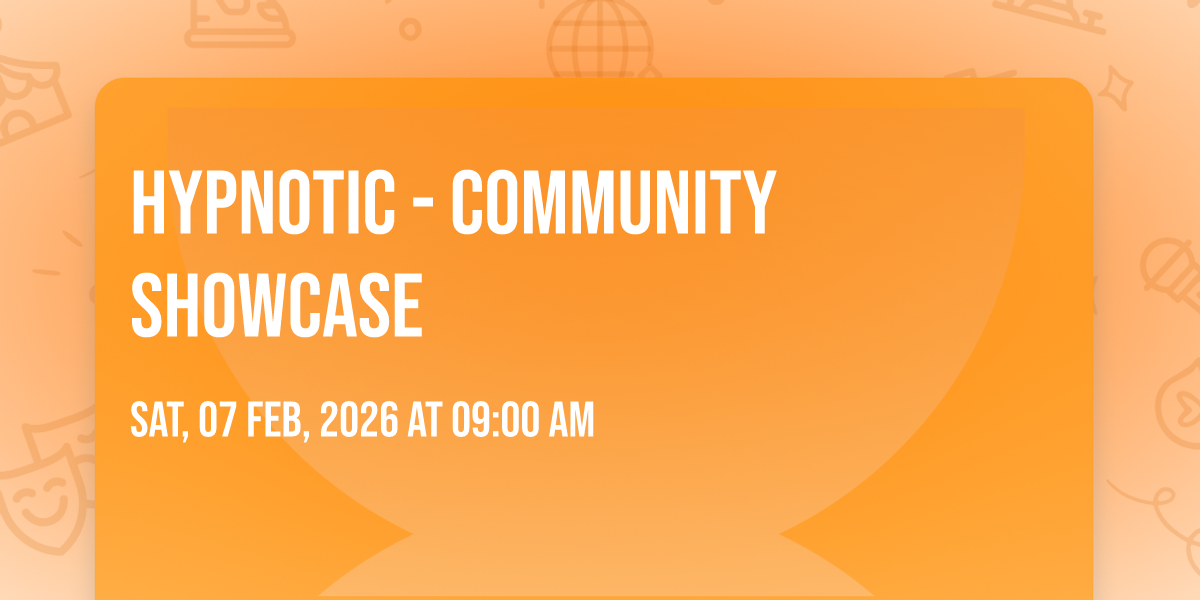 HYPNOTIC - COMMUNITY SHOWCASE

SAT, 07 FEB, 2026 AT 09:00 AM